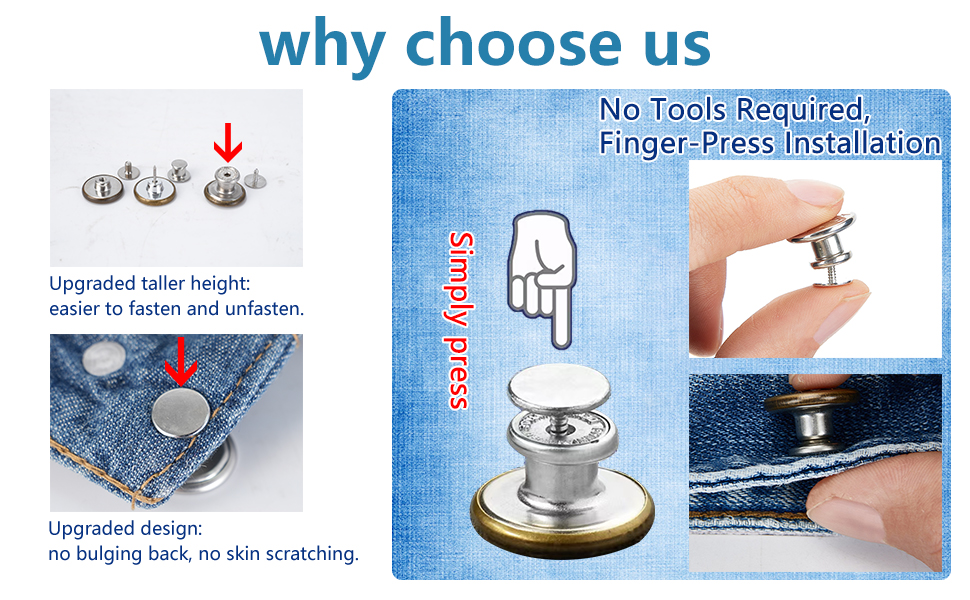 why choose us

Upgraded taller height:
easier to fasten and unfasten.

Upgraded design:
no bulging back, no skin scratching.

No Tools Required,
Finger-Press Installation

Simply press